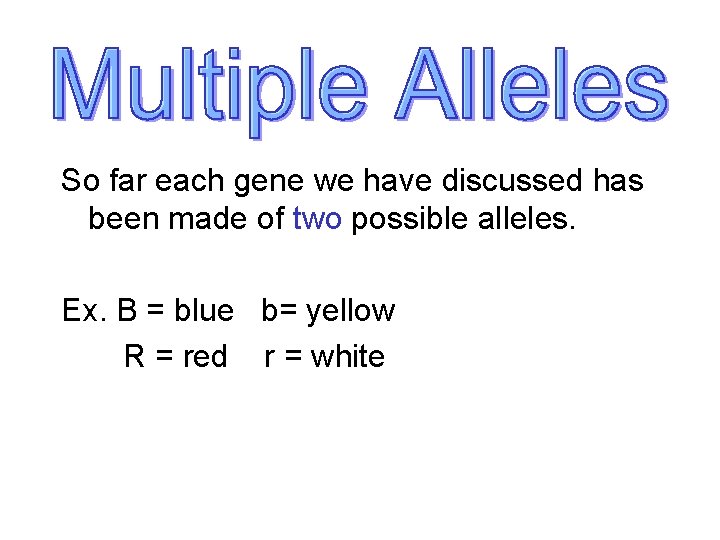 Multiple Alleles

So far each gene we have discussed has been made of two possible alleles.

Ex. B = blue   b= yellow
R = red   r = white